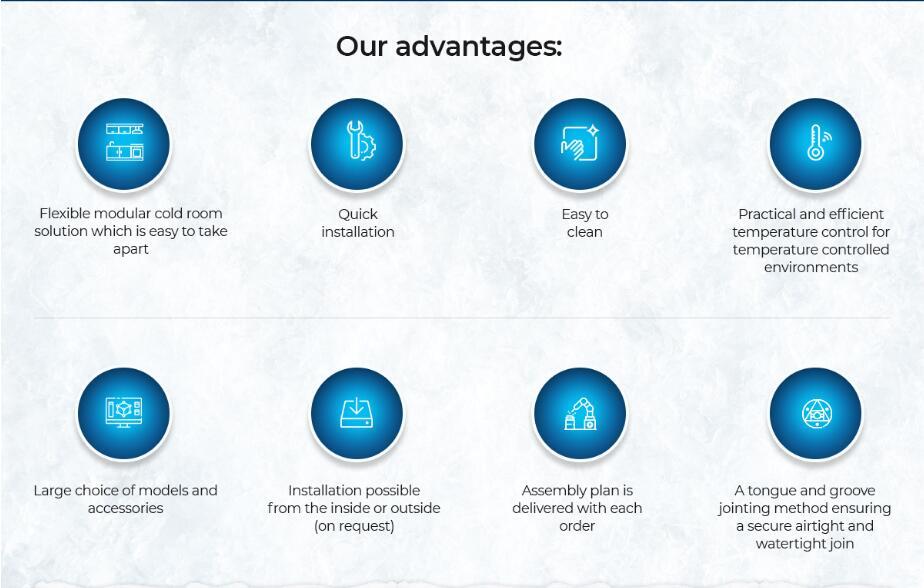 Our advantages:

Flexible modular cold room solution which is easy to take apart

Quick installation

Easy to clean

Practical and efficient temperature control for temperature controlled environments

Large choice of models and accessories

Installation possible from the inside or outside (on request)

Assembly plan is delivered with each order

A tongue and groove jointing method ensuring a secure airtight and watertight join